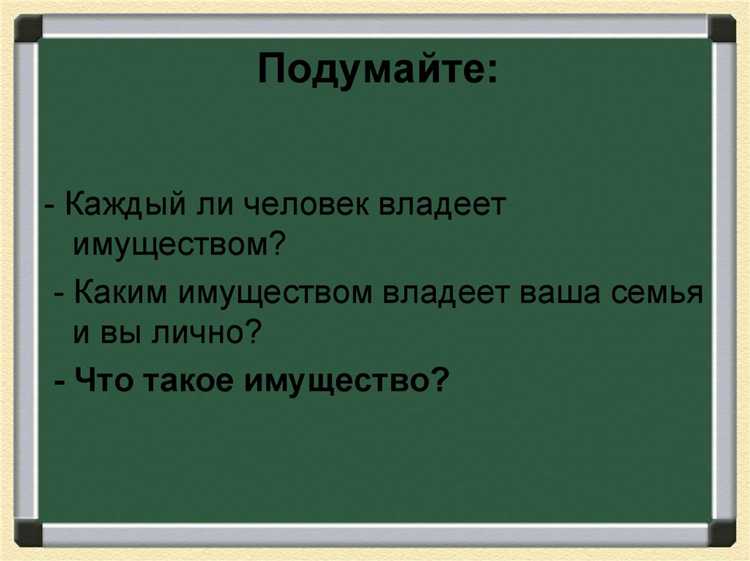 Подумайте:

- Каждый ли человек владеет имуществом?

- Каким имуществом владеет ваша семья и вы лично?

- Что такое имущество?